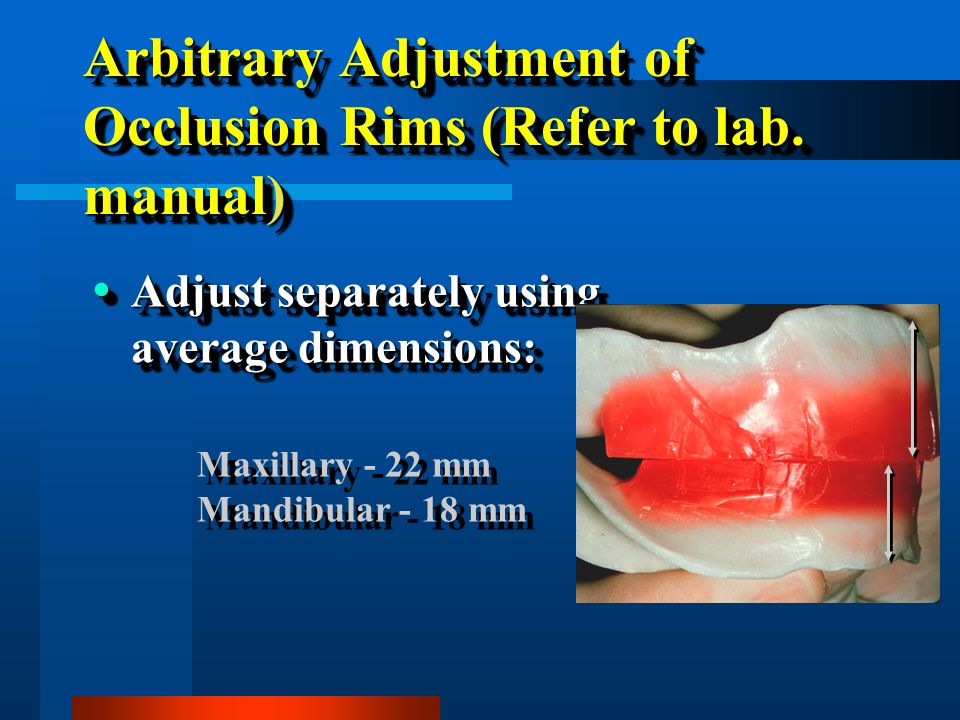 Arbitrary Adjustment of Occlusion Rims (Refer to lab. manual)

• Adjust separately using average dimensions:

Maxillary - 22 mm
Mandibular - 18 mm